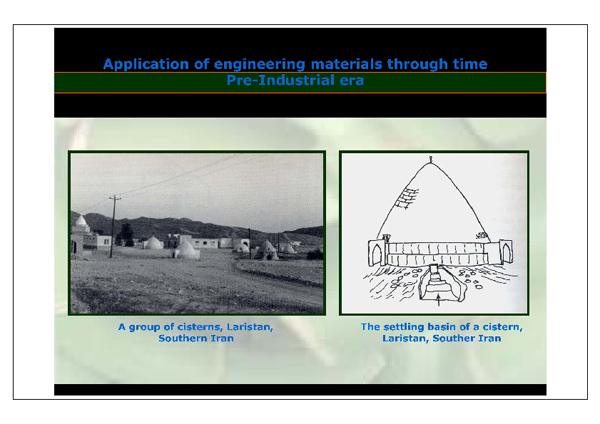 Application of engineering materials through time
Pre-Industrial era

A group of cisterns, Laristan, Southern Iran

The settling basin of a cistern, Laristan, Souther Iran